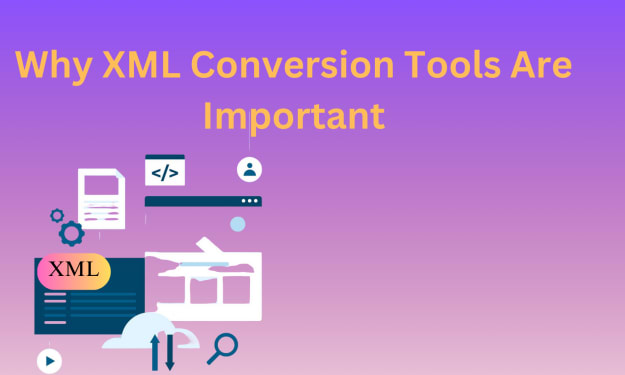 Why XML Conversion Tools Are Important

</>

XML